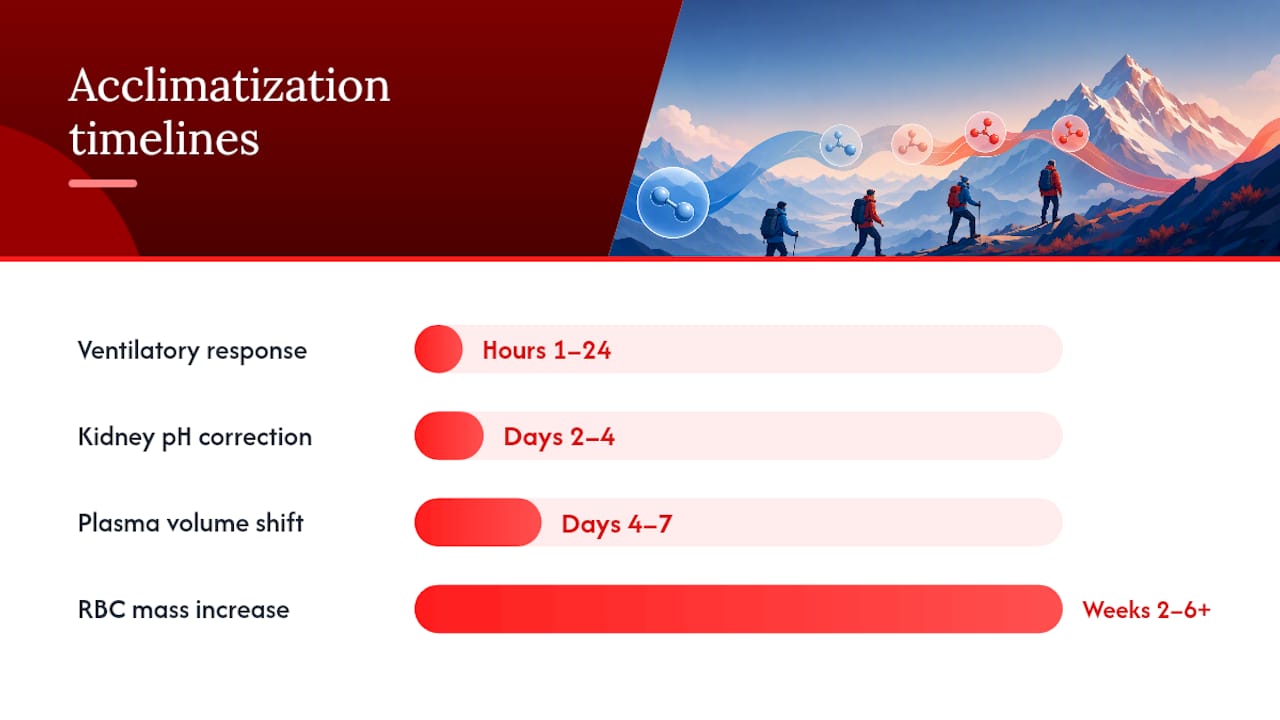 Acclimatization timelines

Ventilatory response
Hours 1–24

Kidney pH correction
Days 2–4

Plasma volume shift
Days 4–7

RBC mass increase
Weeks 2–6+